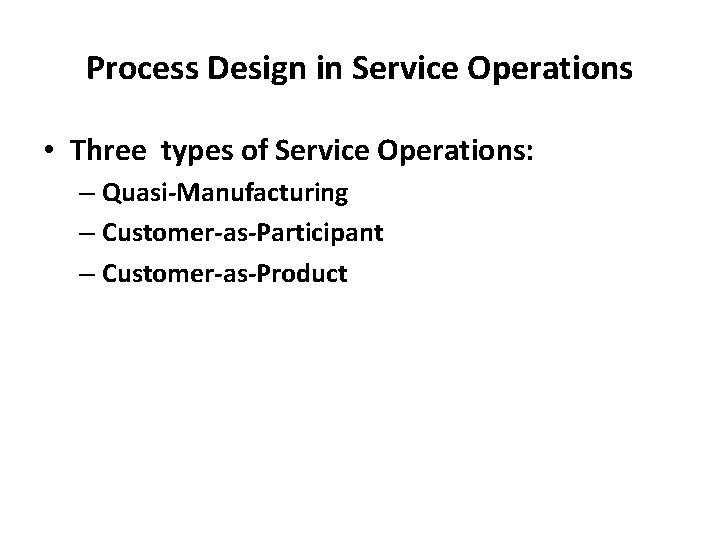 Process Design in Service Operations

• Three types of Service Operations:
– Quasi-Manufacturing
– Customer-as-Participant
– Customer-as-Product